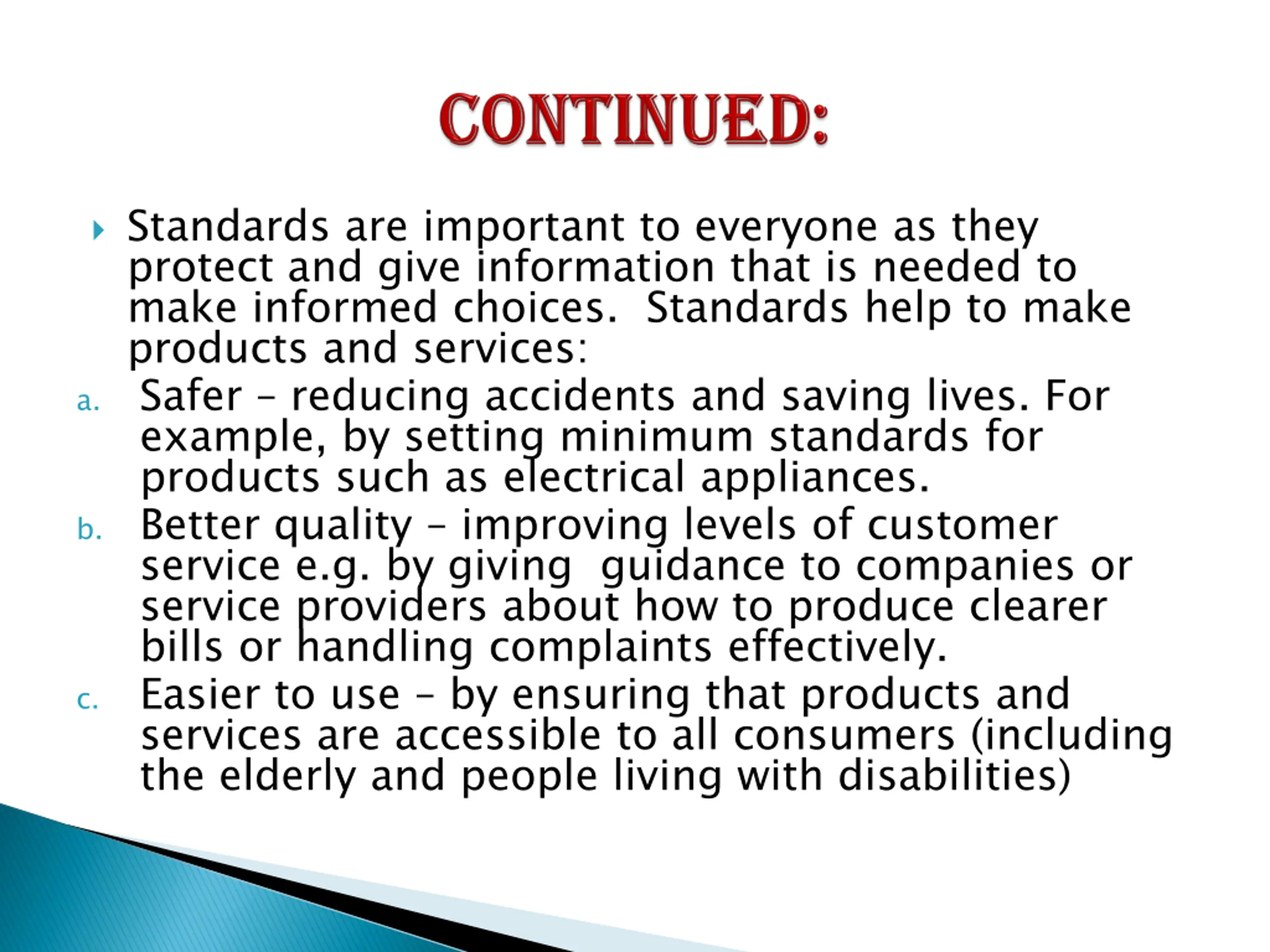 CONTINUED:

Standards are important to everyone as they protect and give information that is needed to make informed choices. Standards help to make products and services:

a. Safer – reducing accidents and saving lives. For example, by setting minimum standards for products such as electrical appliances.

b. Better quality – improving levels of customer service e.g. by giving guidance to companies or service providers about how to produce clearer bills or handling complaints effectively.

c. Easier to use – by ensuring that products and services are accessible to all consumers (including the elderly and people living with disabilities)